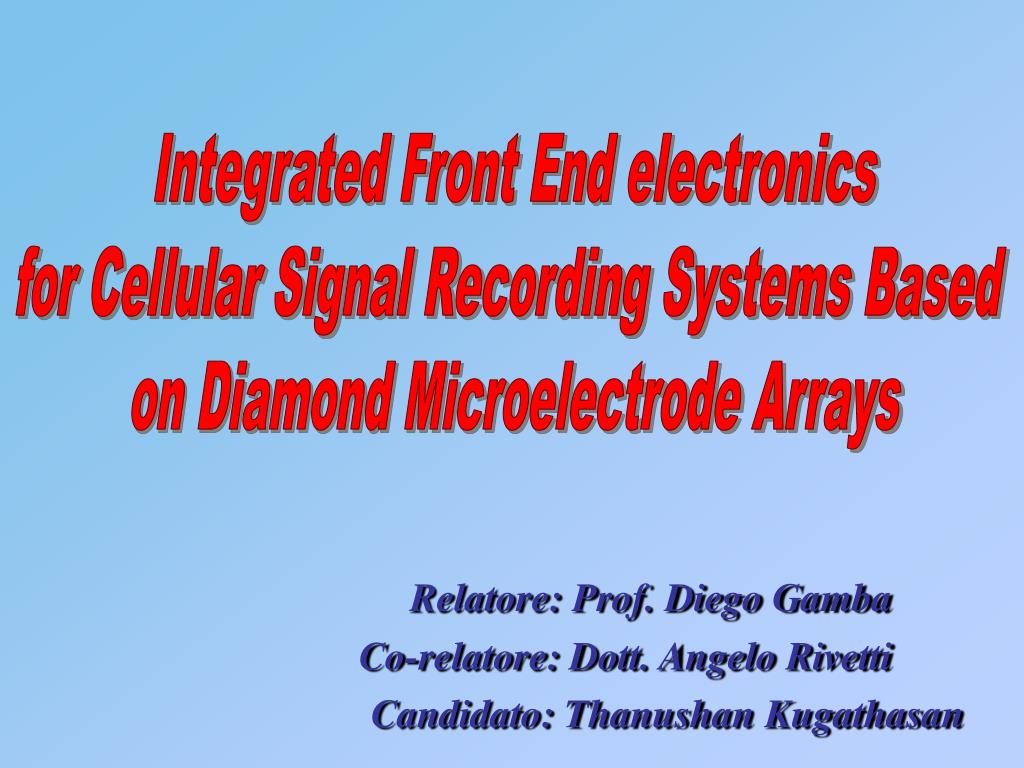 Integrated Front End electronics for Cellular Signal Recording Systems Based on Diamond Microelectrode Arrays

Relatore: Prof. Diego Gamba
Co-relatore: Dott. Angelo Rivetti
Candidato: Thanushan Kugathasan